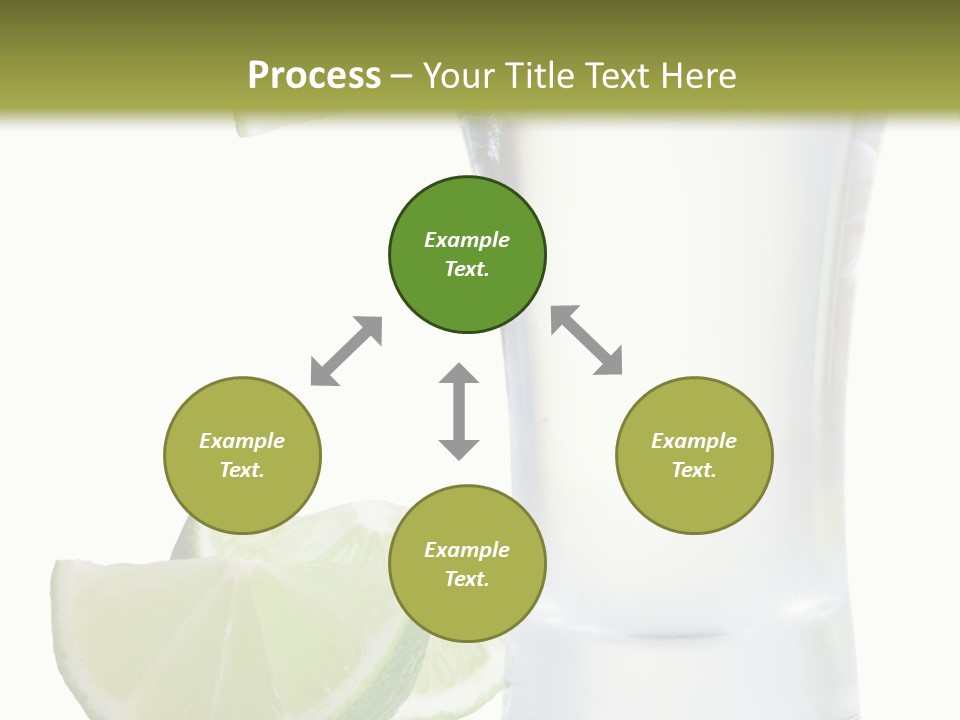 Process – Your Title Text Here

Example Text.

Example Text.

Example Text.

Example Text.